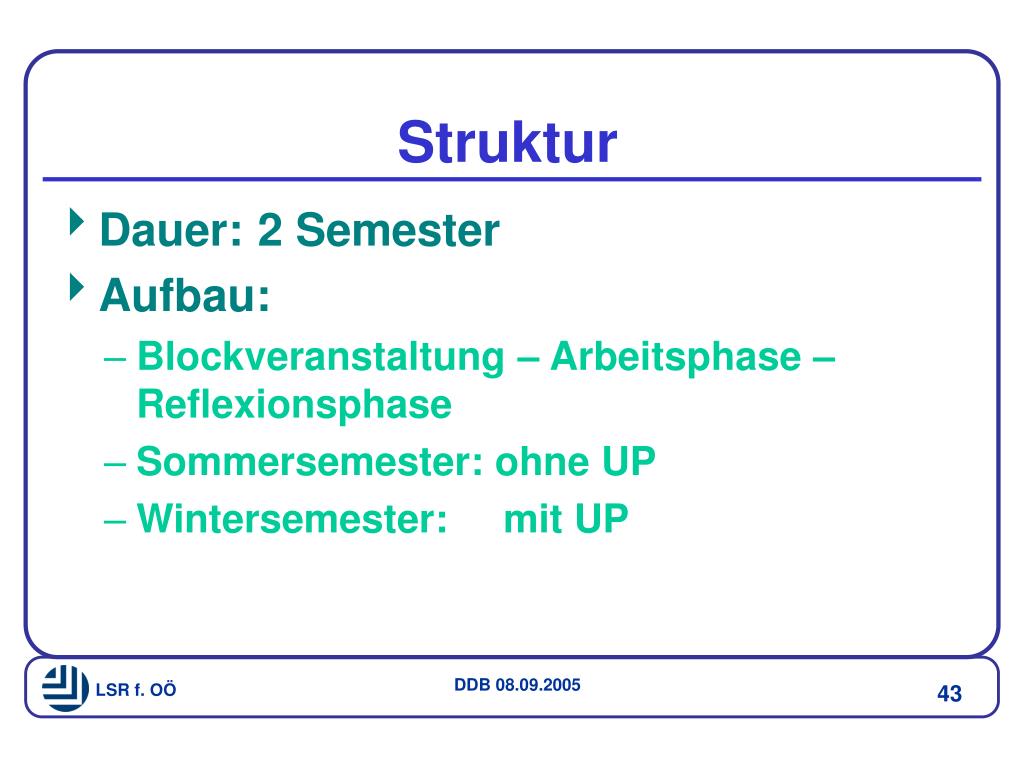 Struktur

Dauer: 2 Semester

Aufbau:

– Blockveranstaltung – Arbeitsphase – Reflexionsphase

– Sommersemester: ohne UP

– Wintersemester: mit UP

LSR f. OÖ

DDB 08.09.2005

43